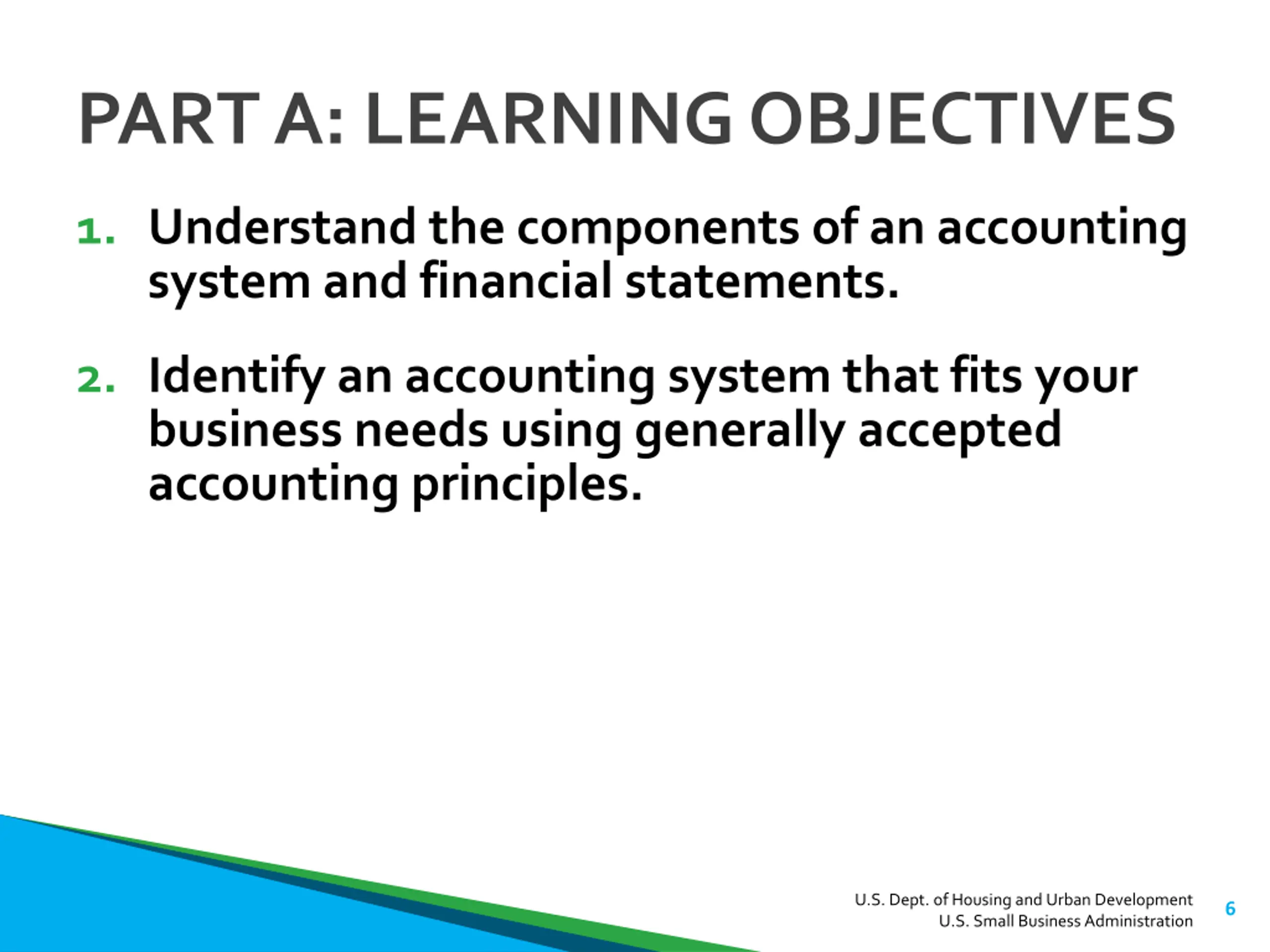 PART A: LEARNING OBJECTIVES

1. Understand the components of an accounting system and financial statements.

2. Identify an accounting system that fits your business needs using generally accepted accounting principles.

U.S. Dept. of Housing and Urban Development
U.S. Small Business Administration

6